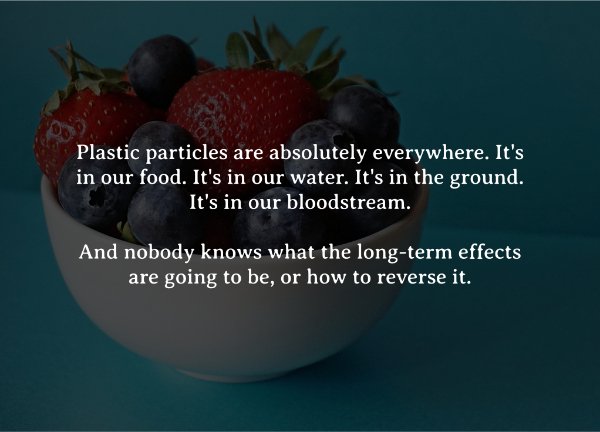 Plastic particles are absolutely everywhere. It's in our food. It's in our water. It's in the ground. It's in our bloodstream.

And nobody knows what the long-term effects are going to be, or how to reverse it.